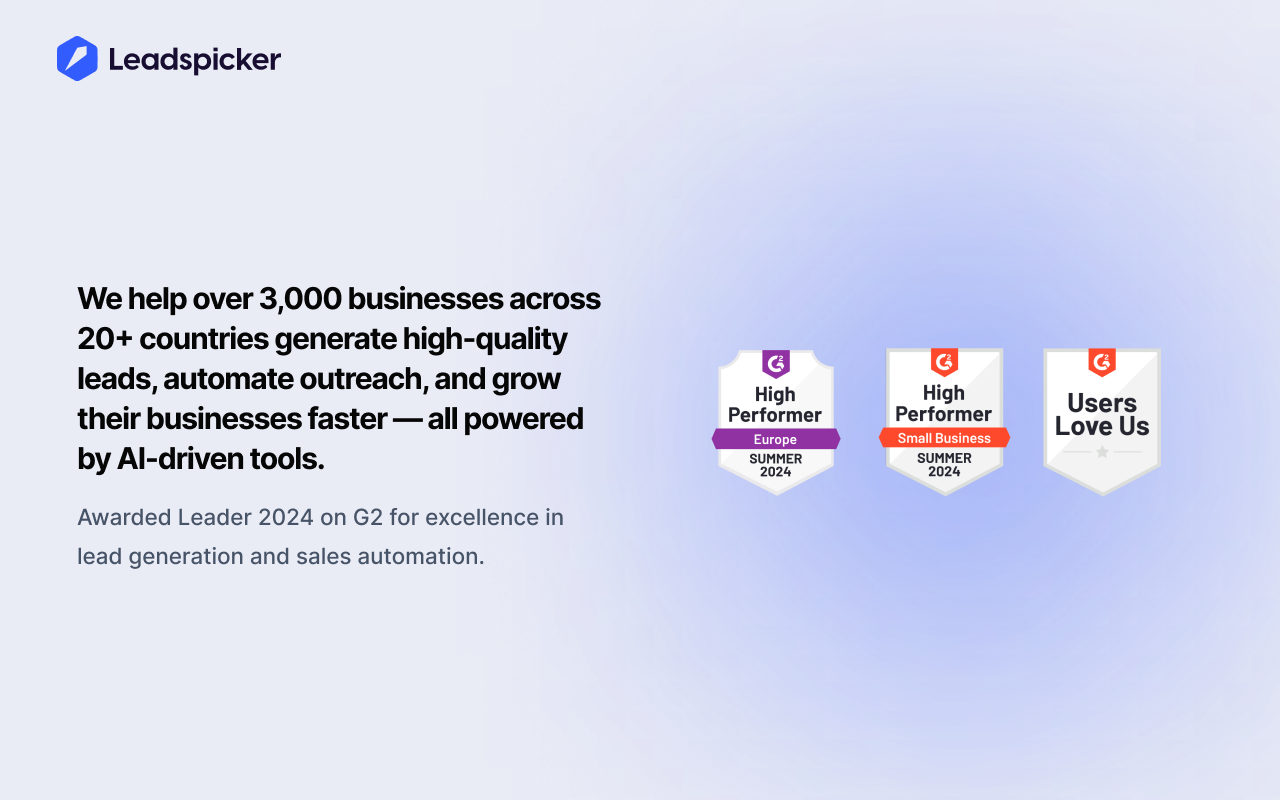 Leadspicker

We help over 3,000 businesses across 20+ countries generate high-quality leads, automate outreach, and grow their businesses faster — all powered by AI-driven tools.

Awarded Leader 2024 on G2 for excellence in lead generation and sales automation.

G2
High Performer
Europe
SUMMER 2024

G2
High Performer
Small Business
SUMMER 2024

G2
Users Love Us